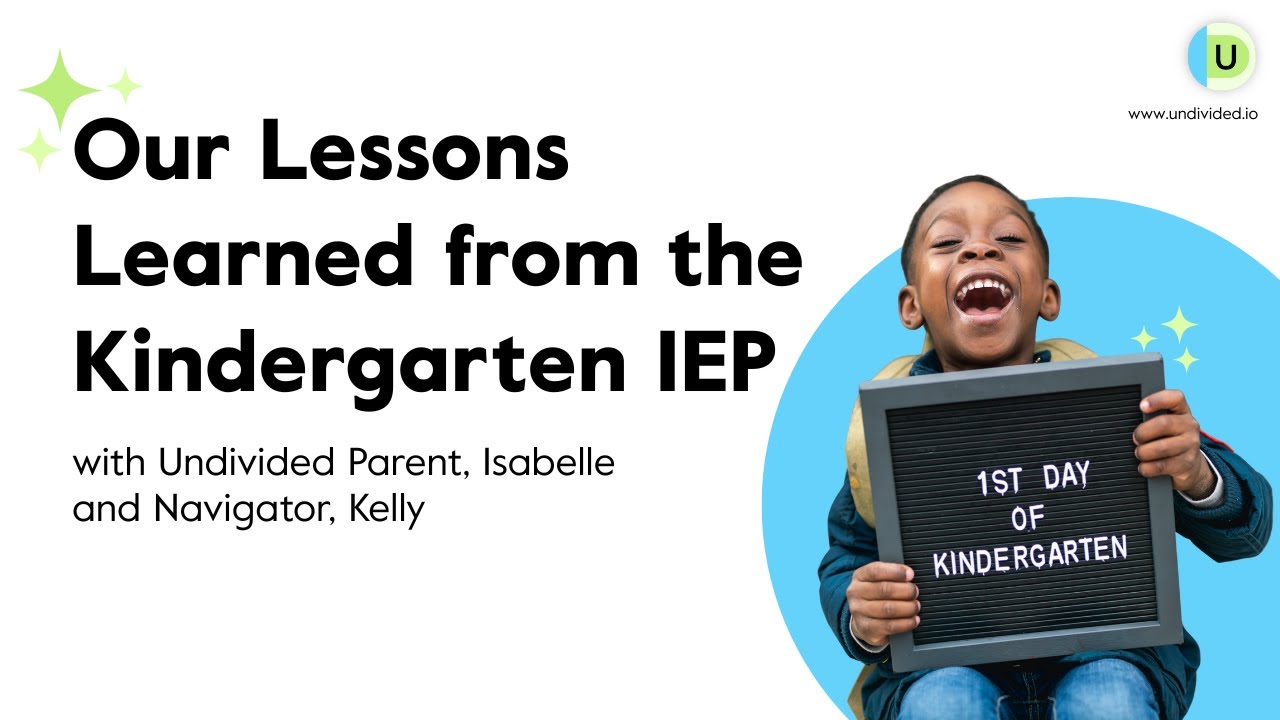 U
www.undivided.io

Our Lessons Learned from the Kindergarten IEP

with Undivided Parent, Isabelle and Navigator, Kelly

1ST DAY
OF
KINDERGARTEN